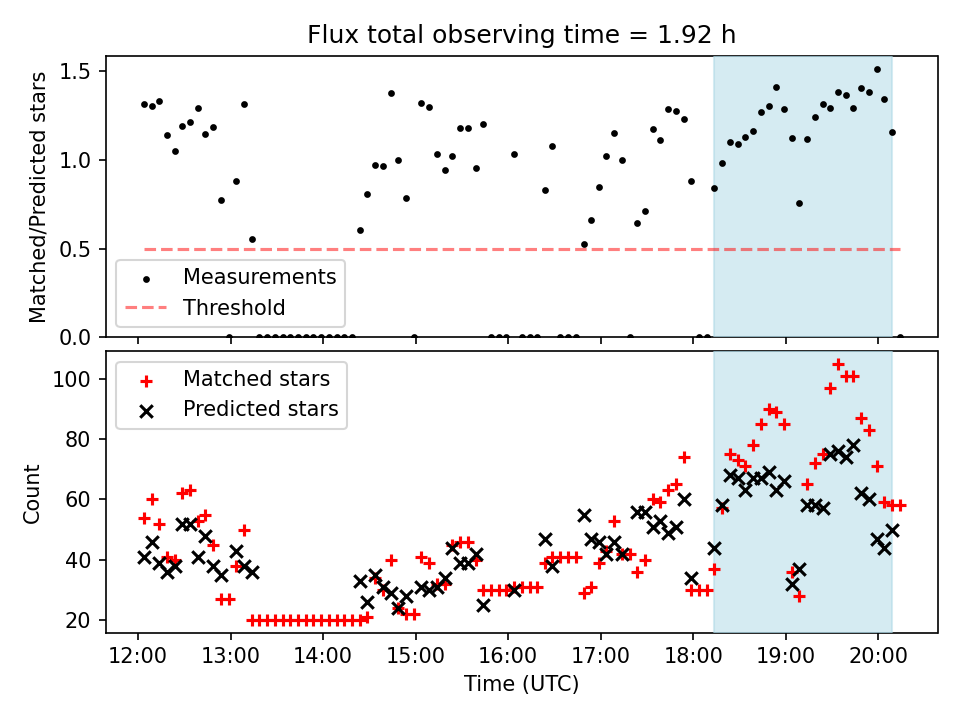 Flux total observing time = 1.92 h

Matched/Predicted stars

1.5
1.0
0.5
0.0

Measurements
Threshold

Count

100
80
60
40
20

Matched stars
Predicted stars

12:00
13:00
14:00
15:00
16:00
17:00
18:00
19:00
20:00

Time (UTC)